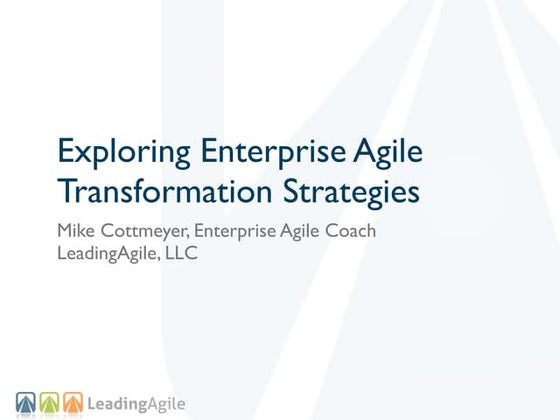 Exploring Enterprise Agile Transformation Strategies

Mike Cottmeyer, Enterprise Agile Coach
LeadingAgile, LLC

LeadingAgile